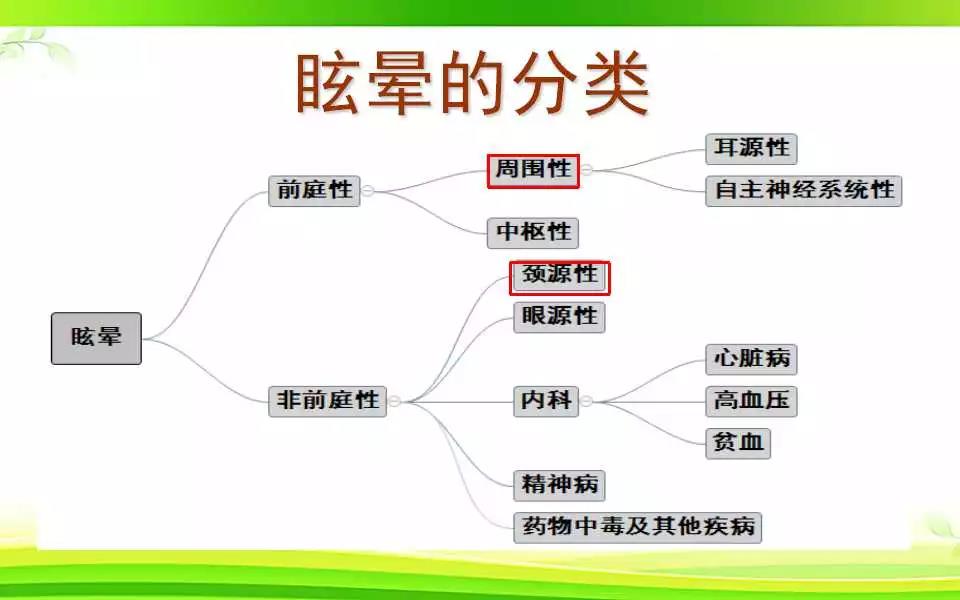 眩晕的分类

眩晕

前庭性

周围性

耳源性

自主神经系统性

中枢性

非前庭性

颈源性

眼源性

内科

心脏病

高血压

贫血

精神病

药物中毒及其他疾病